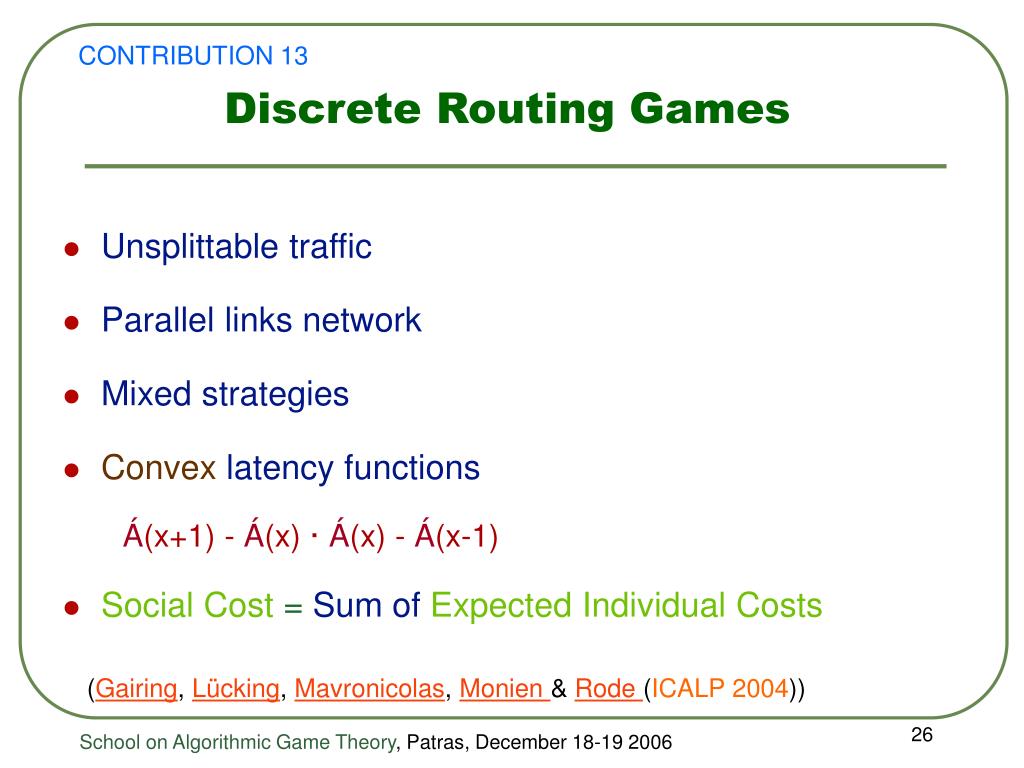 CONTRIBUTION 13

Discrete Routing Games

- Unsplittable traffic
- Parallel links network
- Mixed strategies
- Convex latency functions

Á(x+1) - Á(x) · Á(x) - Á(x-1)

- Social Cost = Sum of Expected Individual Costs

(Gairing, Lücking, Mavronicolas, Monien & Rode (ICALP 2004))

School on Algorithmic Game Theory, Patras, December 18-19 2006

26